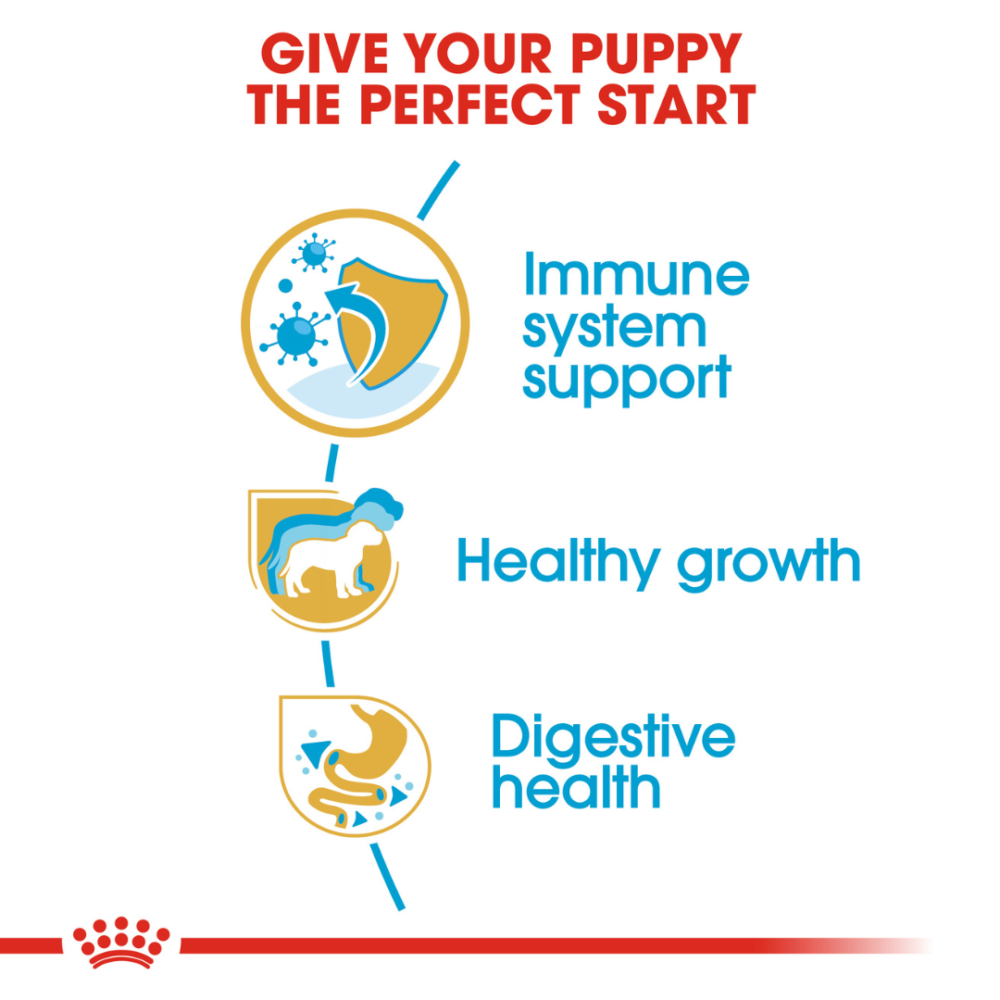 GIVE YOUR PUPPY
THE PERFECT START

Immune system support

Healthy growth

Digestive health